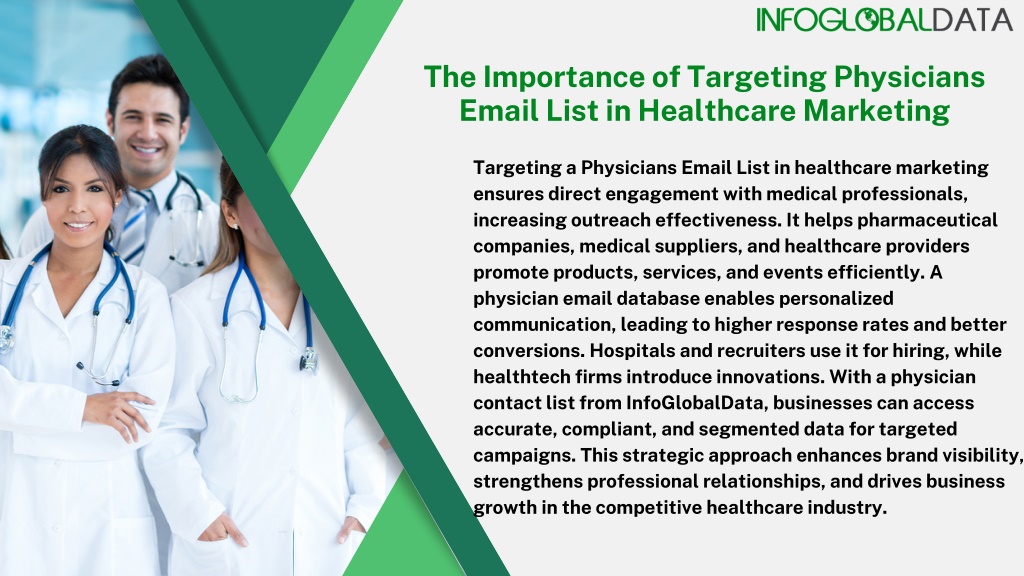 INFOGLOBALDATA

The Importance of Targeting Physicians Email List in Healthcare Marketing

Targeting a Physicians Email List in healthcare marketing ensures direct engagement with medical professionals, increasing outreach effectiveness. It helps pharmaceutical companies, medical suppliers, and healthcare providers promote products, services, and events efficiently. A physician email database enables personalized communication, leading to higher response rates and better conversions. Hospitals and recruiters use it for hiring, while healthtech firms introduce innovations. With a physician contact list from InfoGlobalData, businesses can access accurate, compliant, and segmented data for targeted campaigns. This strategic approach enhances brand visibility, strengthens professional relationships, and drives business growth in the competitive healthcare industry.